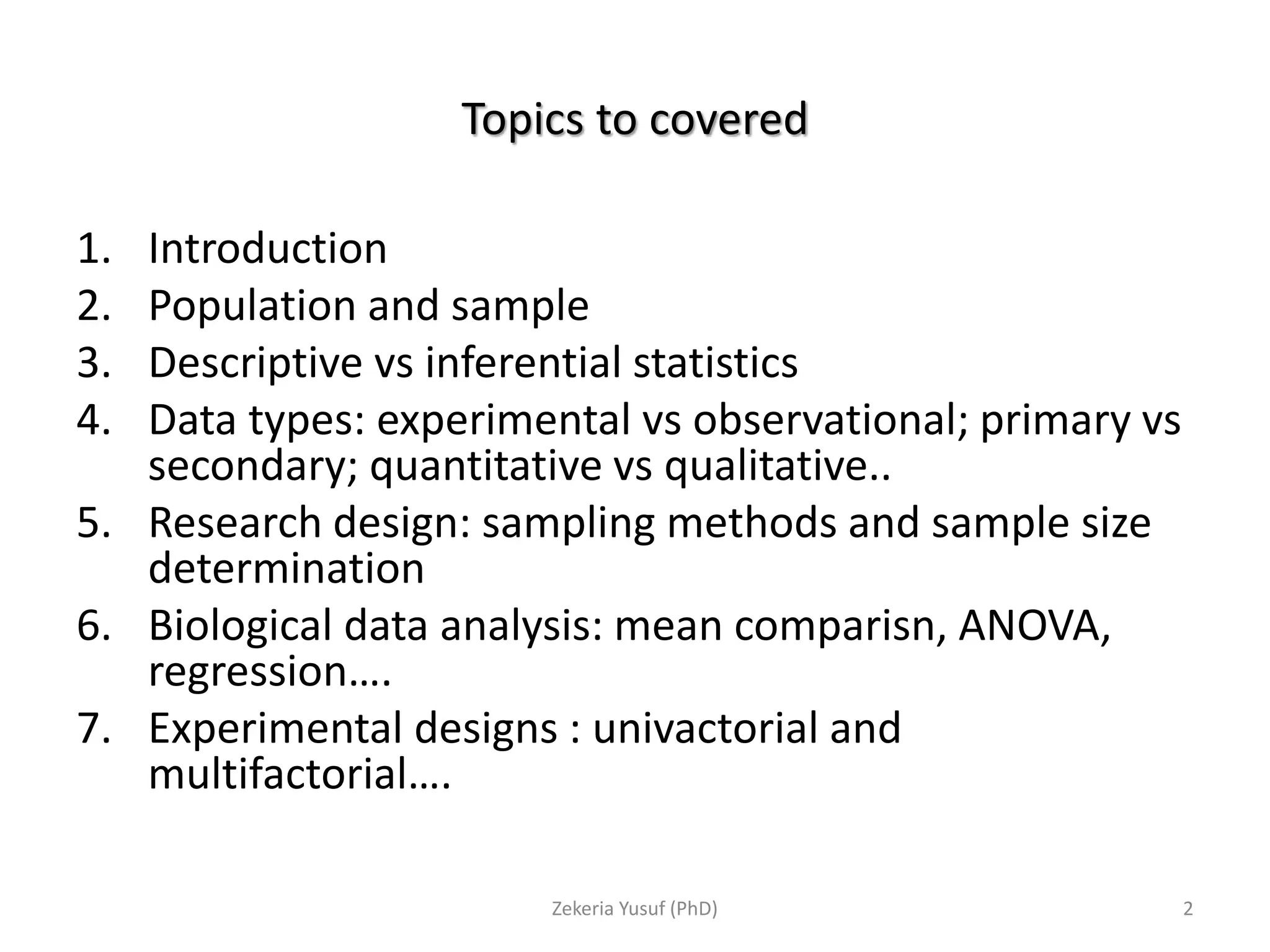 Topics to covered

1. Introduction
2. Population and sample
3. Descriptive vs inferential statistics
4. Data types: experimental vs observational; primary vs secondary; quantitative vs qualitative..
5. Research design: sampling methods and sample size determination
6. Biological data analysis: mean comparisn, ANOVA, regression….
7. Experimental designs : univactorial and multifactorial….

Zekeria Yusuf (PhD)

2